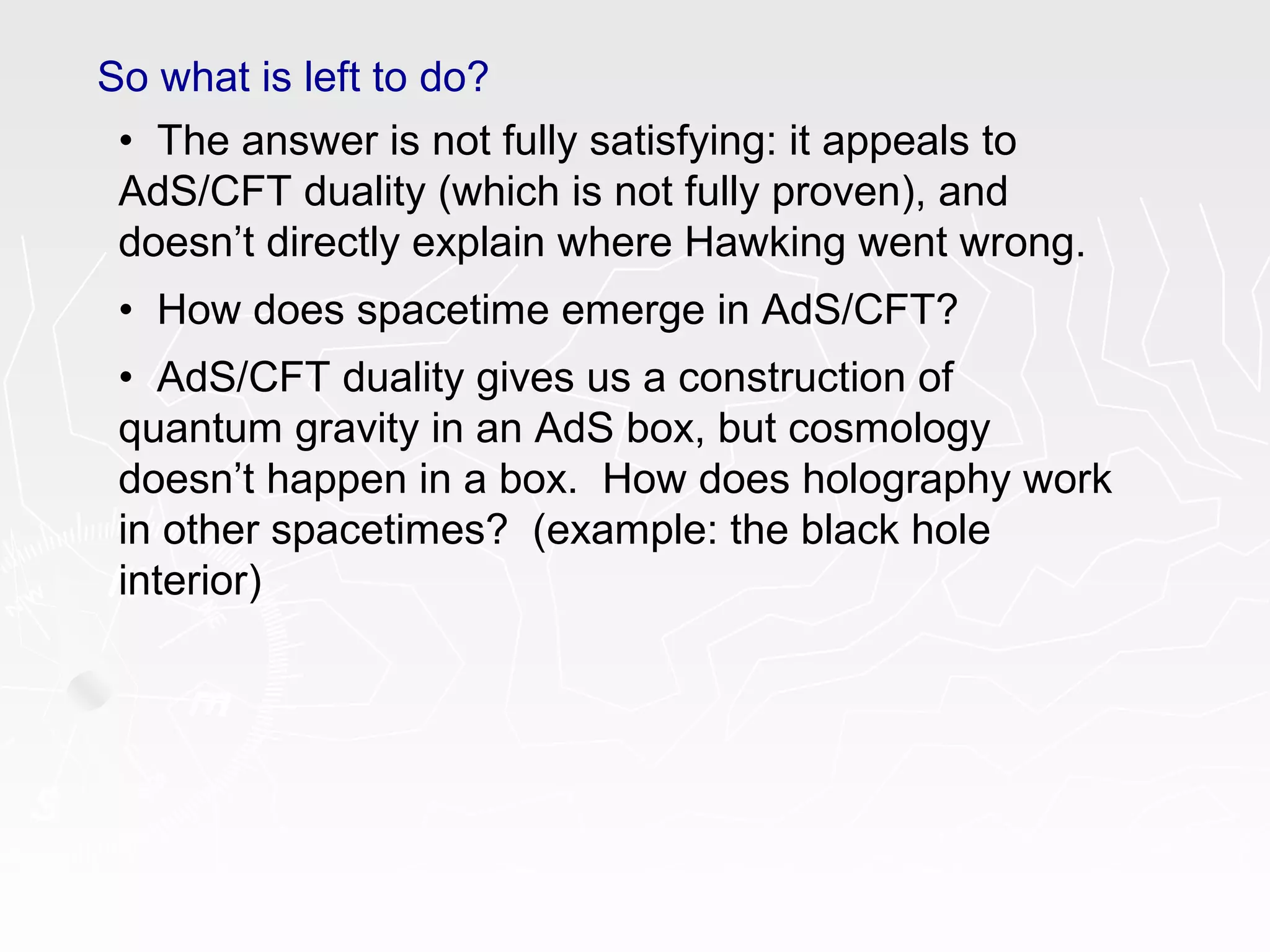 So what is left to do?

• The answer is not fully satisfying: it appeals to AdS/CFT duality (which is not fully proven), and doesn’t directly explain where Hawking went wrong.

• How does spacetime emerge in AdS/CFT?

• AdS/CFT duality gives us a construction of quantum gravity in an AdS box, but cosmology doesn’t happen in a box. How does holography work in other spacetimes? (example: the black hole interior)